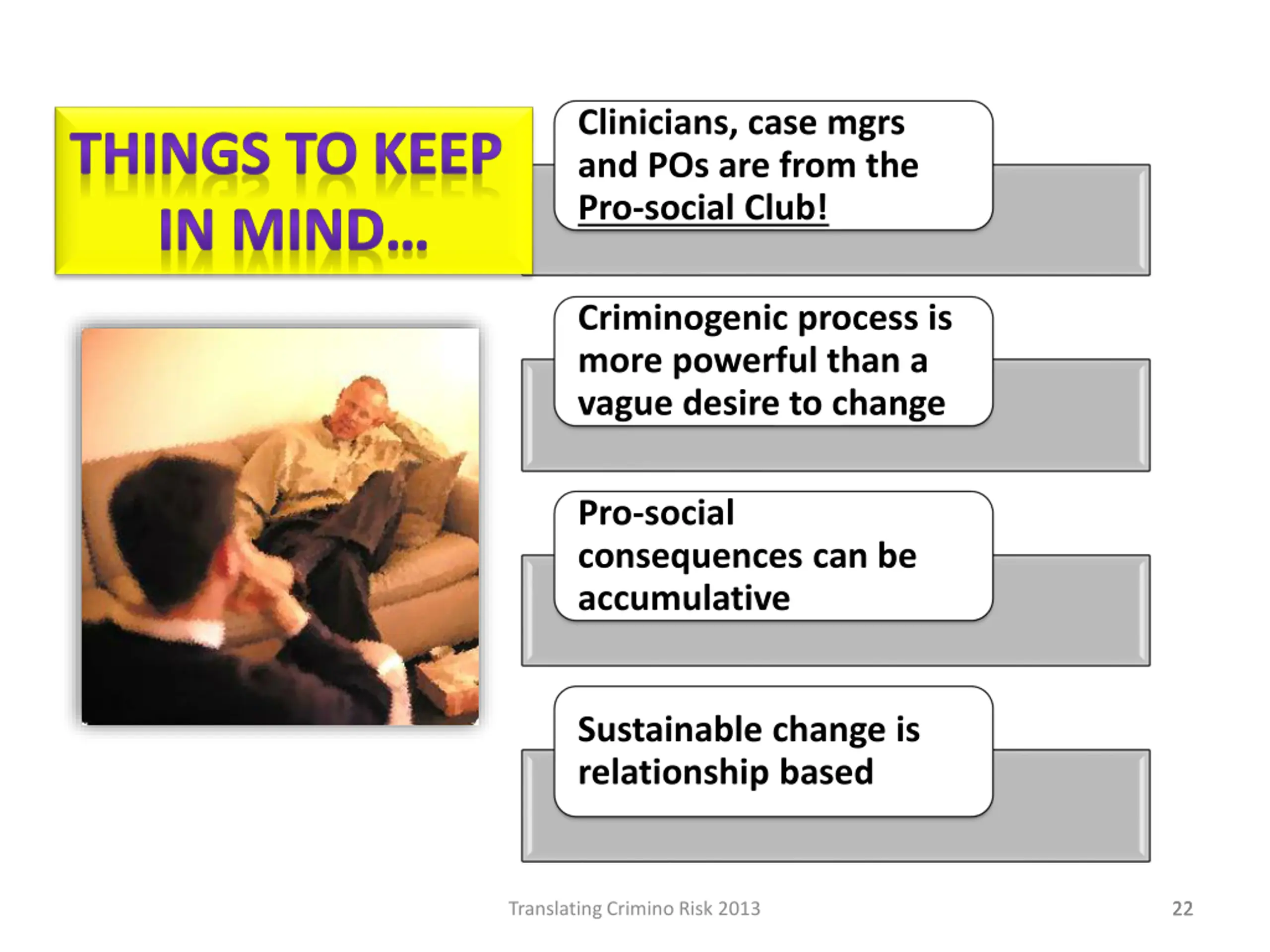 THINGS TO KEEP IN MIND…

Clinicians, case mgrs and POs are from the Pro-social Club!

Criminogenic process is more powerful than a vague desire to change

Pro-social consequences can be accumulative

Sustainable change is relationship based

Translating Crimino Risk 2013

22